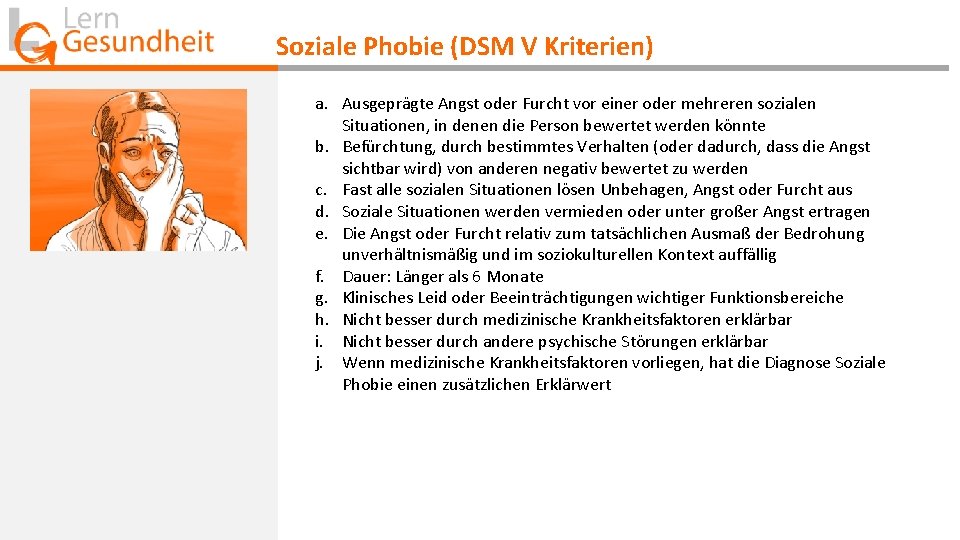 Lern Gesundheit

Soziale Phobie (DSM V Kriterien)

a. Ausgeprägte Angst oder Furcht vor einer oder mehreren sozialen Situationen, in denen die Person bewertet werden könnte
b. Befürchtung, durch bestimmtes Verhalten (oder dadurch, dass die Angst sichtbar wird) von anderen negativ bewertet zu werden
c. Fast alle sozialen Situationen lösen Unbehagen, Angst oder Furcht aus
d. Soziale Situationen werden vermieden oder unter großer Angst ertragen
e. Die Angst oder Furcht relativ zum tatsächlichen Ausmaß der Bedrohung unverhältnismäßig und im soziokulturellen Kontext auffällig
f. Dauer: Länger als 6 Monate
g. Klinisches Leid oder Beeinträchtigungen wichtiger Funktionsbereiche
h. Nicht besser durch medizinische Krankheitsfaktoren erklärbar
i. Nicht besser durch andere psychische Störungen erklärbar
j. Wenn medizinische Krankheitsfaktoren vorliegen, hat die Diagnose Soziale Phobie einen zusätzlichen Erklärwert